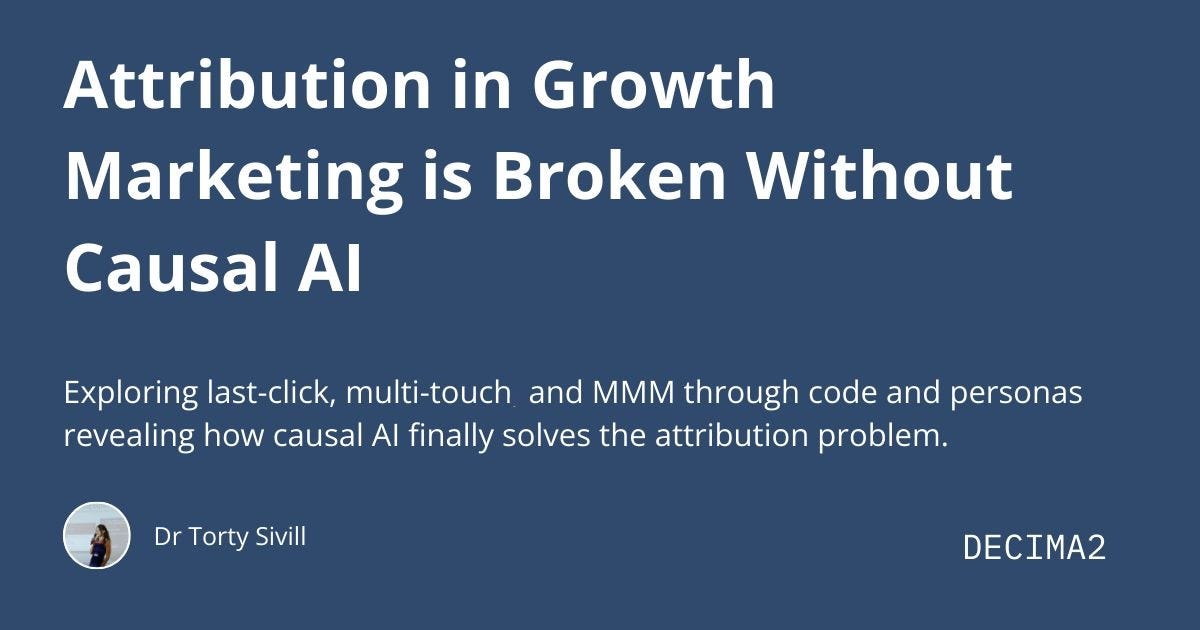 Attribution in Growth Marketing is Broken Without Causal AI

Exploring last-click, multi-touch, and MMM through code and personas revealing how causal AI finally solves the attribution problem.

Dr Torty Sivill

DECIMA2